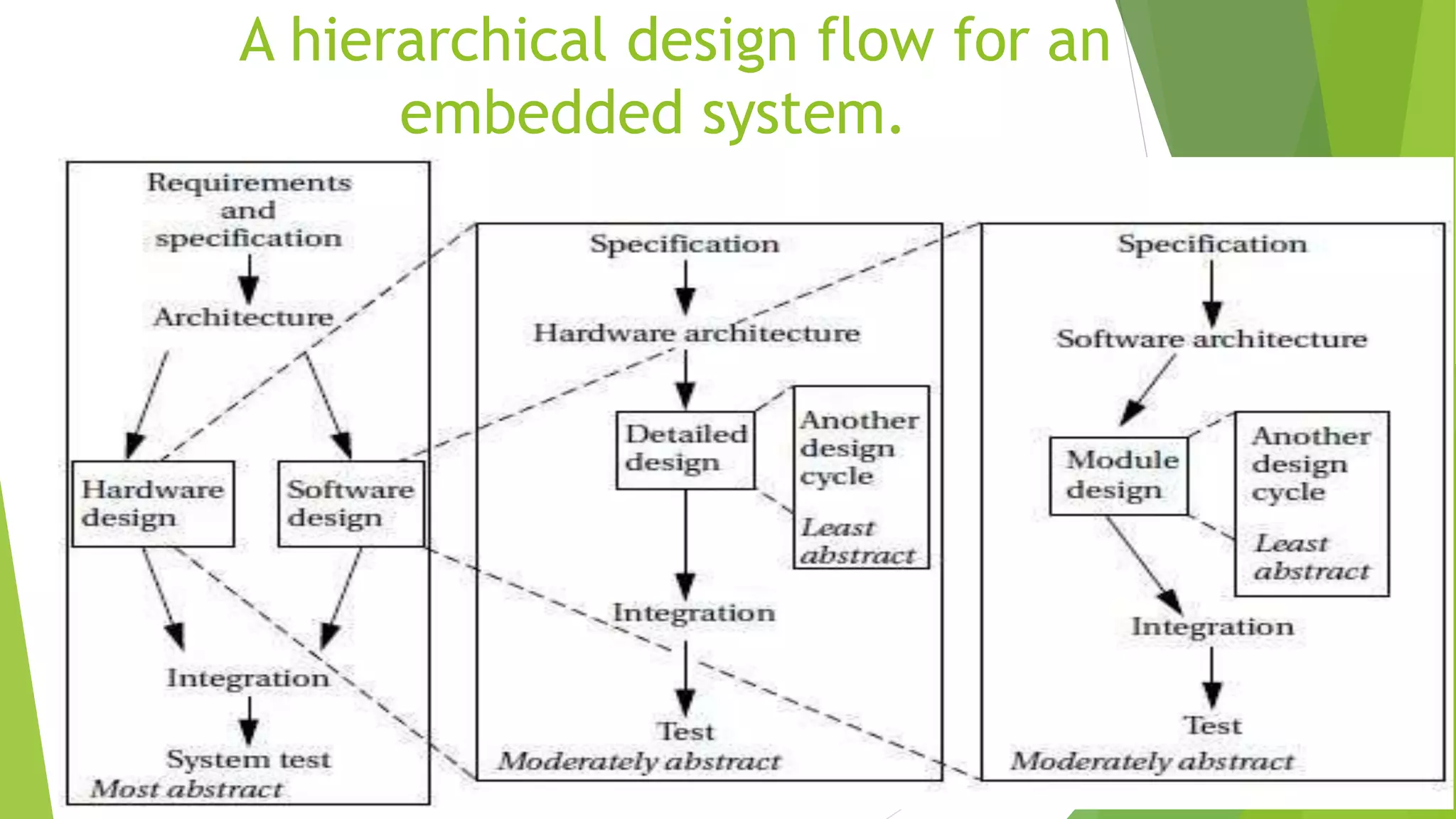 A hierarchical design flow for an embedded system.

Requirements and specification

Architecture

Hardware design

Software design

Integration

System test

Most abstract

Specification

Hardware architecture

Detailed design

Another design cycle

Least abstract

Integration

Test

Moderately abstract

Specification

Software architecture

Module design

Another design cycle

Least abstract

Integration

Test

Moderately abstract